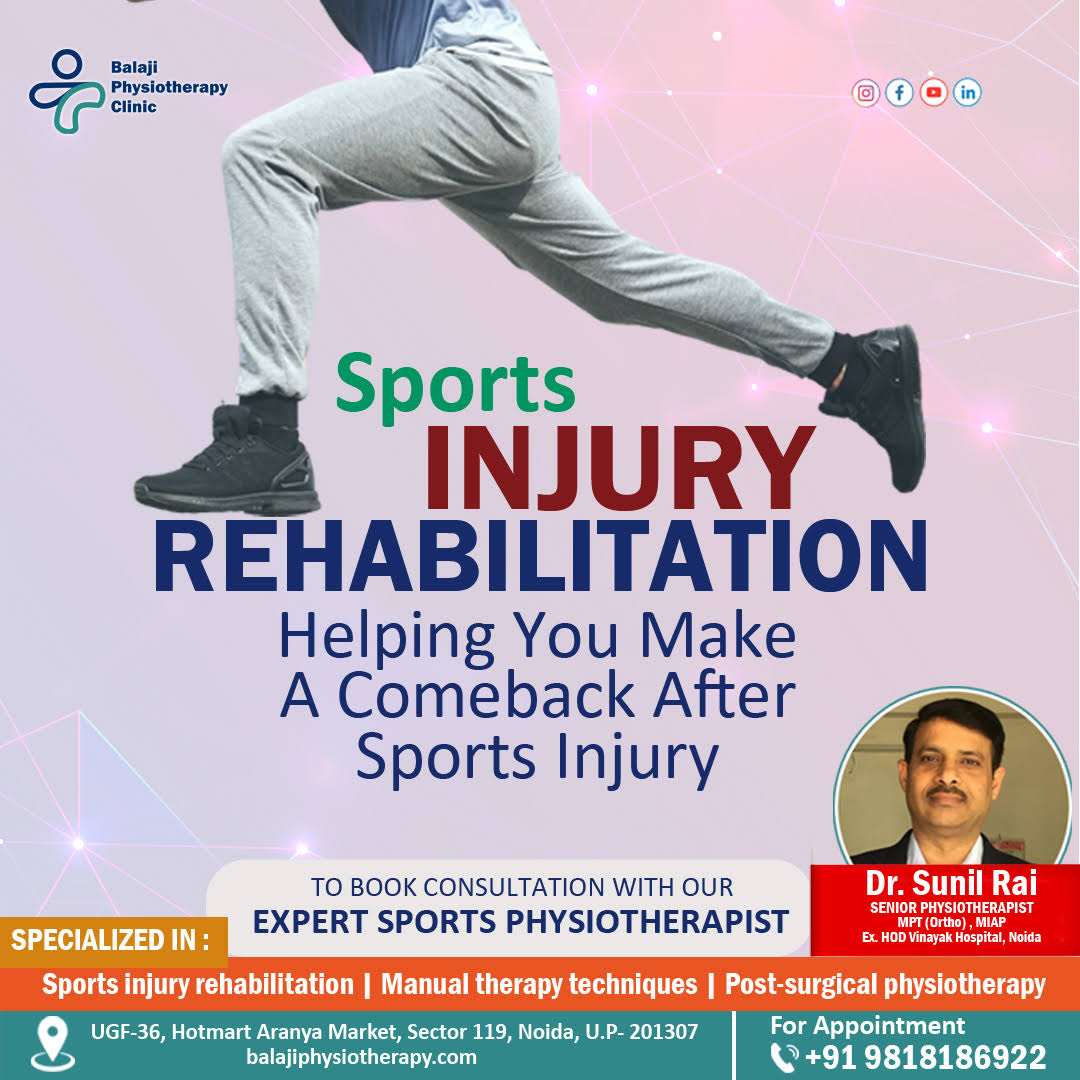 Balaji
Physiotherapy
Clinic

Sports
INJURY
REHABILITATION
Helping You Make A Comeback After Sports Injury

TO BOOK CONSULTATION WITH OUR
EXPERT SPORTS PHYSIOTHERAPIST

Dr. Sunil Rai
SENIOR PHYSIOTHERAPIST
MPT (Ortho) , MIAP
Ex. HOD Vinayak Hospital, Noida

SPECIALIZED IN :
Sports injury rehabilitation | Manual therapy techniques | Post-surgical physiotherapy

UGF-36, Hotmart Aranya Market, Sector 119, Noida, U.P- 201307
balajiphysiotherapy.com

For Appointment
+91 9818186922